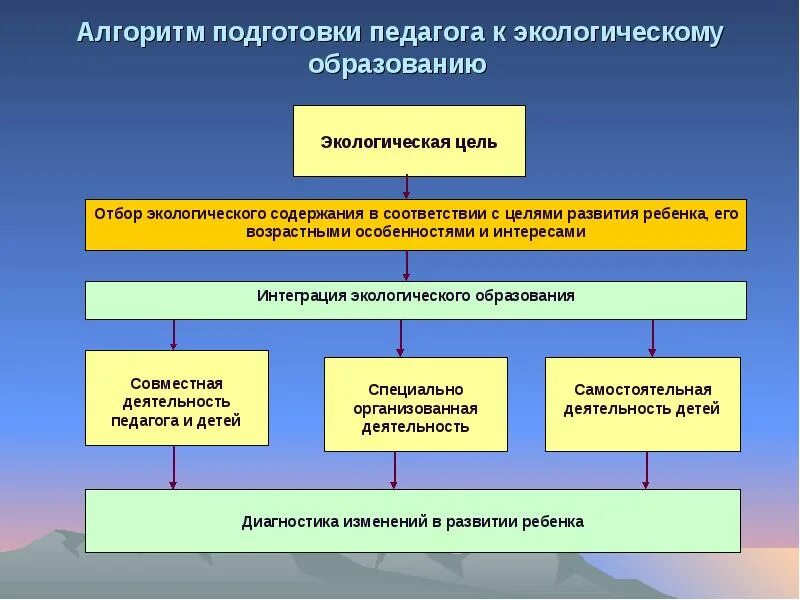 Алгоритм подготовки педагога к экологическому образованию

Экологическая цель

Отбор экологического содержания в соответствии с целями развития ребенка, его возрастными особенностями и интересами

Интеграция экологического образования

Совместная деятельность педагога и детей

Специально организованная деятельность

Самостоятельная деятельность детей

Диагностика изменений в развитии ребенка